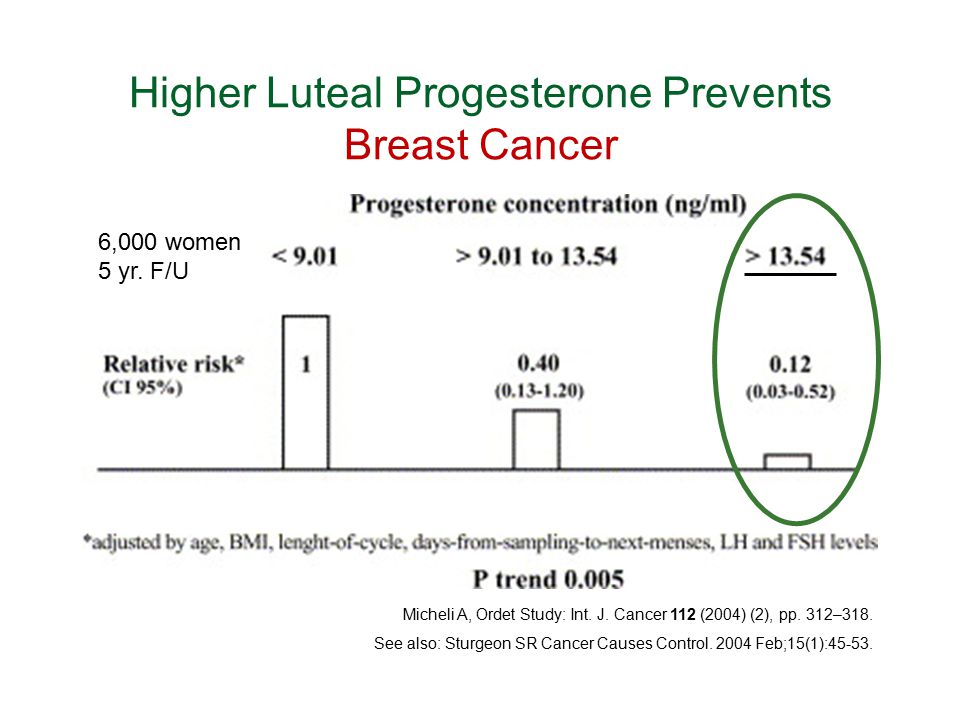 Higher Luteal Progesterone Prevents
Breast Cancer

Progesterone concentration (ng/ml)

6,000 women
5 yr. F/U

< 9.01

> 9.01 to 13.54

> 13.54

Relative risk*
(CI 95%)

1

0.40
(0.13-1.20)

0.12
(0.03-0.52)

*adjusted by age, BMI, lenght-of-cycle, days-from-sampling-to-next-menses, LH and FSH levels

P trend 0.005

Micheli A, Ordet Study: Int. J. Cancer 112 (2004) (2), pp. 312–318.

See also: Sturgeon SR Cancer Causes Control. 2004 Feb;15(1):45-53.